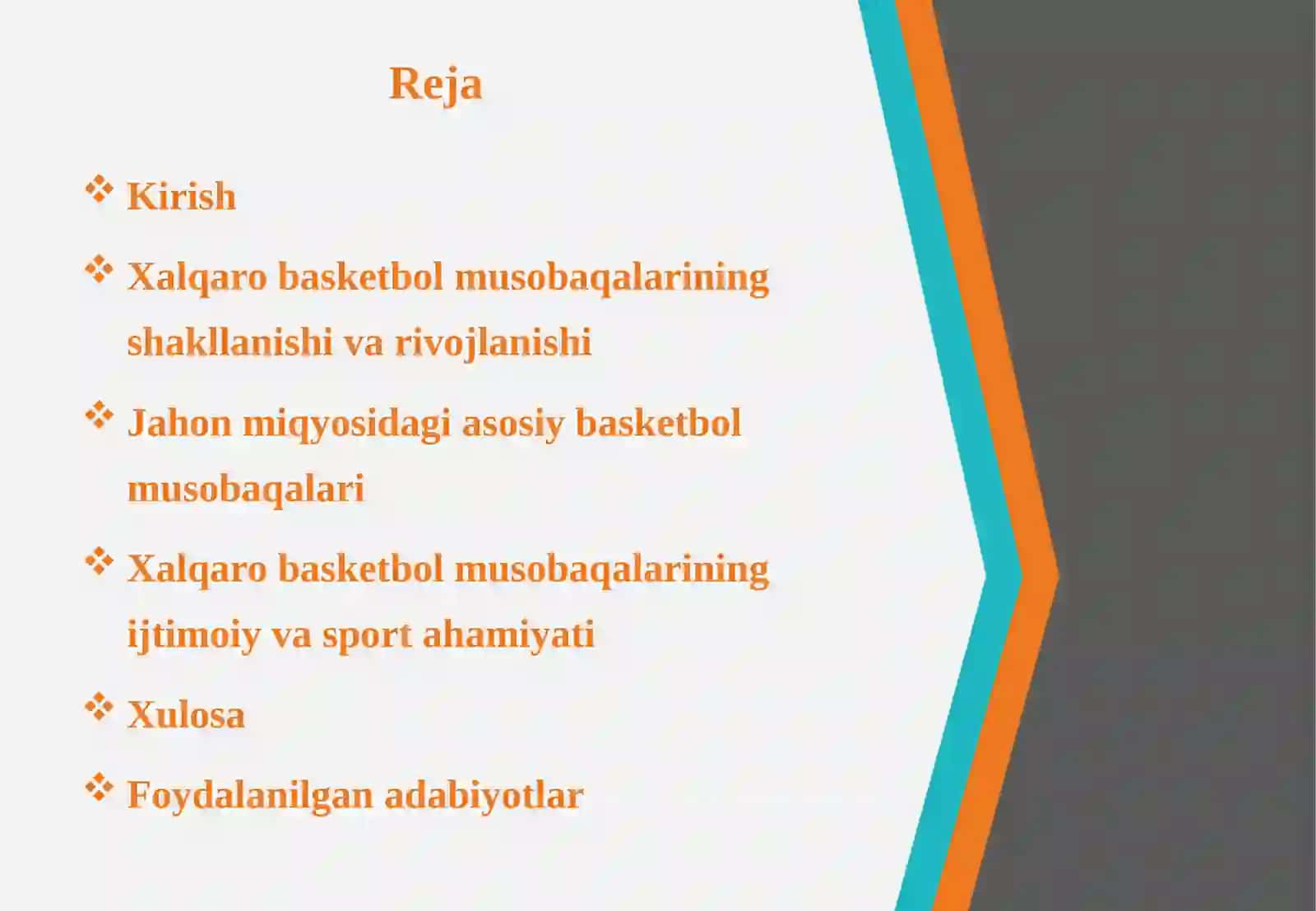 Reja

❖ Kirish

❖ Xalqaro basketbol musobaqalarining shakllanishi va rivojlanishi

❖ Jahon miqyosidagi asosiy basketbol musobaqalari

❖ Xalqaro basketbol musobaqalarining ijtimoiy va sport ahamiyati

❖ Xulosa

❖ Foydalanilgan adabiyotlar